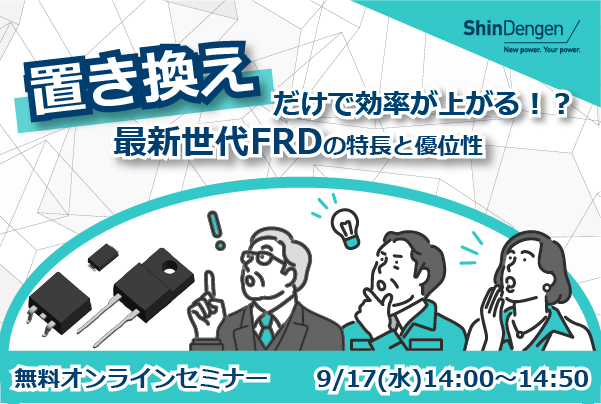 ShinDengen
New power. Your power.

置き換え だけで効率が上がる！？
最新世代FRDの特長と優位性

無料オンラインセミナー 9/17(水)14:00～14:50